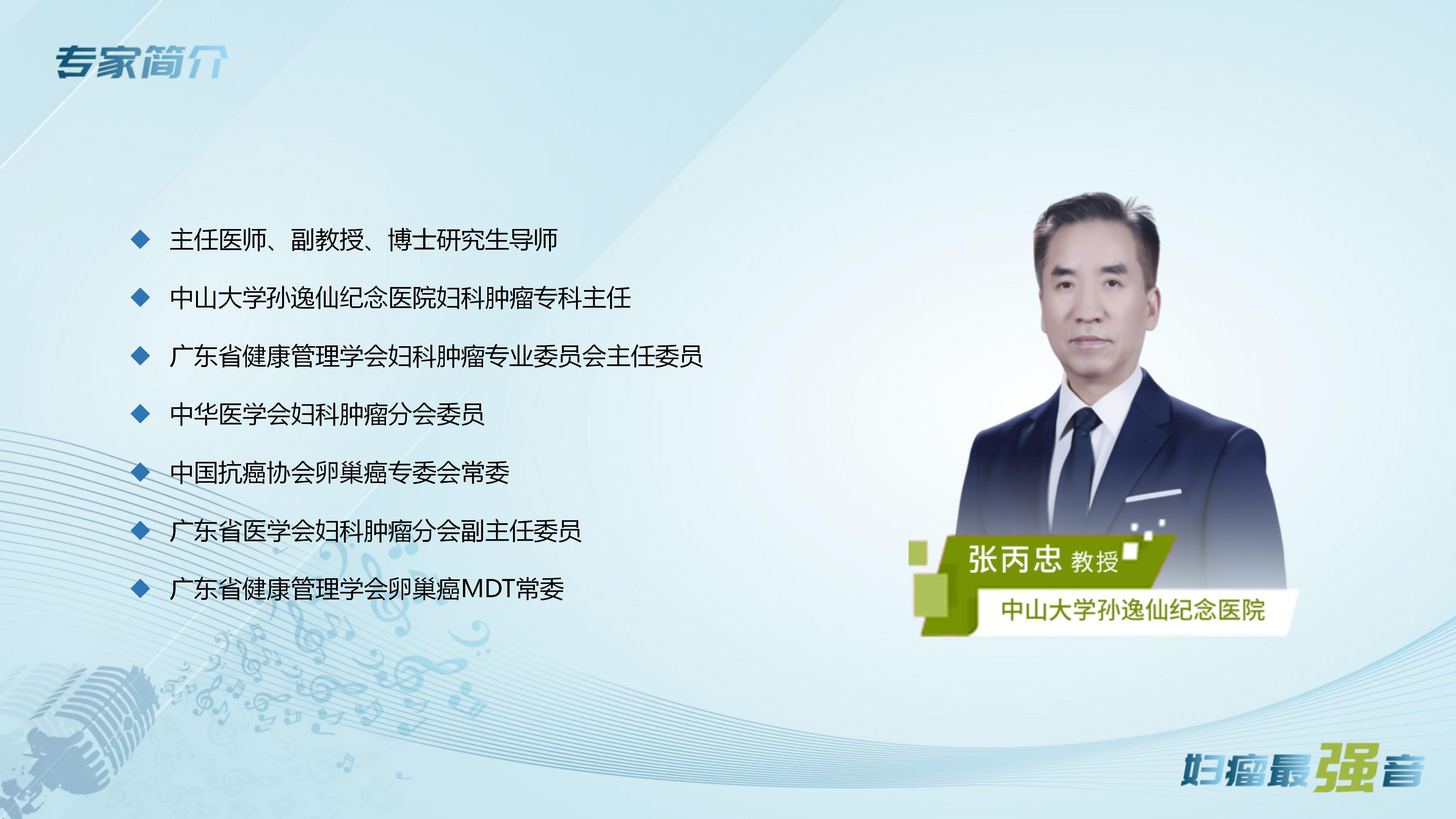 专家简介

◆ 主任医师、副教授、博士研究生导师

◆ 中山大学孙逸仙纪念医院妇科肿瘤专科主任

◆ 广东省健康管理学会妇科肿瘤专业委员会主任委员

◆ 中华医学会妇科肿瘤分会委员

◆ 中国抗癌协会卵巢癌专委会常委

◆ 广东省医学会妇科肿瘤分会副主任委员

◆ 广东省健康管理学会卵巢癌MDT常委

张丙忠 教授

中山大学孙逸仙纪念医院

妇瘤最强音